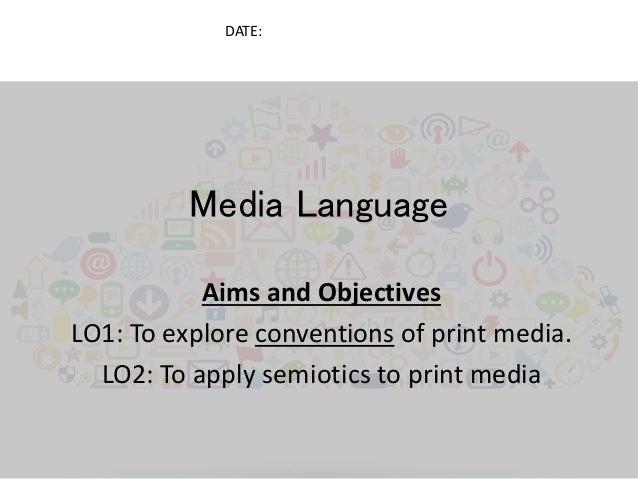 DATE:

Media Language

Aims and Objectives

LO1: To explore conventions of print media.

LO2: To apply semiotics to print media